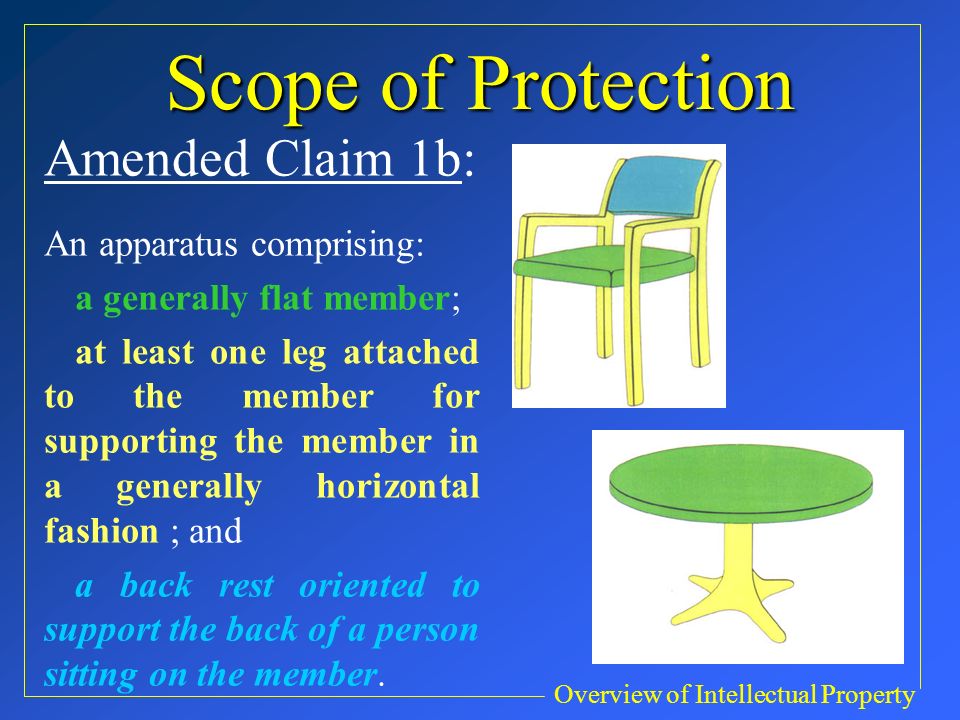 Scope of Protection

Amended Claim 1b:

An apparatus comprising:

a generally flat member;

at least one leg attached to the member for supporting the member in a generally horizontal fashion ; and

a back rest oriented to support the back of a person sitting on the member.

Overview of Intellectual Property